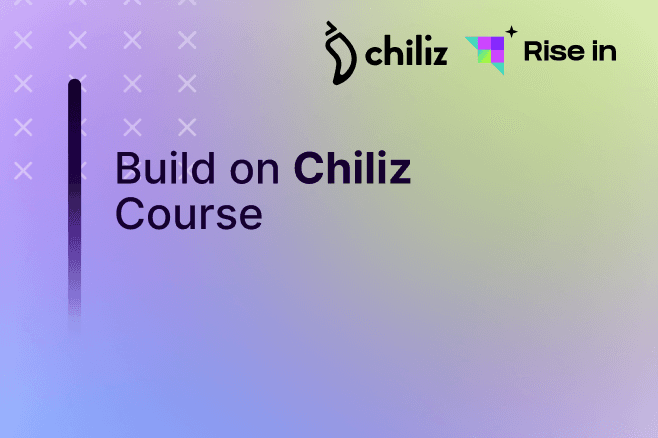 chiliz Rise in

Build on Chiliz Course